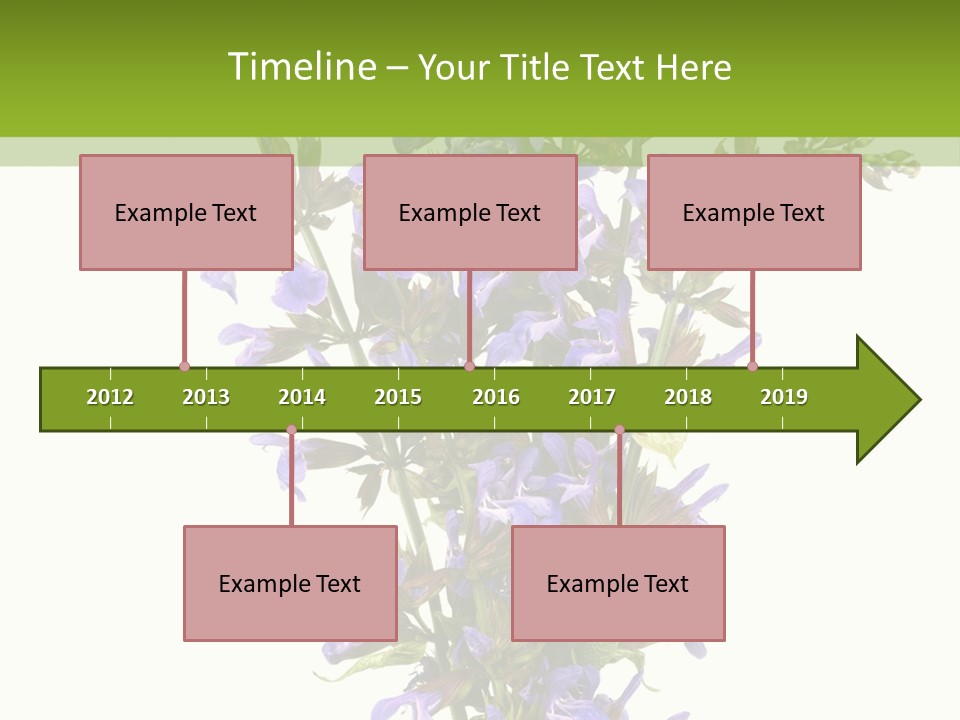 Timeline – Your Title Text Here

Example Text

Example Text

Example Text

2012 2013 2014 2015 2016 2017 2018 2019

Example Text

Example Text